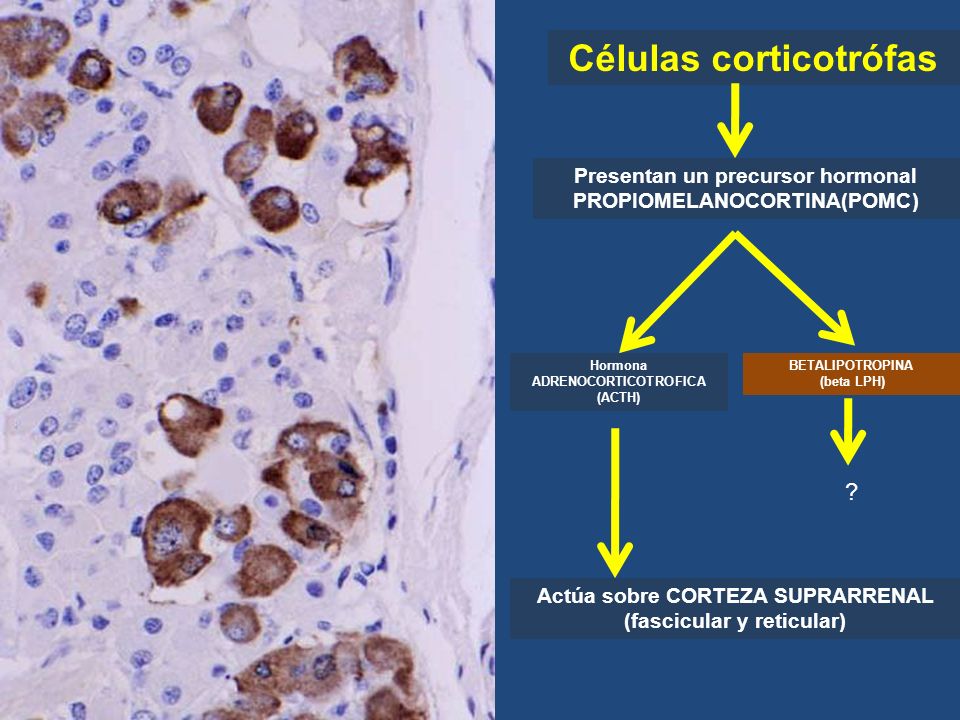 Células corticotrófas

Presentan un precursor hormonal PROPIOMELANOCORTINA(POMC)

Hormona ADRENOCORTICOTROFICA (ACTH)

BETALIPOTROPINA (beta LPH)

?

Actúa sobre CORTEZA SUPRARRENAL (fascicular y reticular)